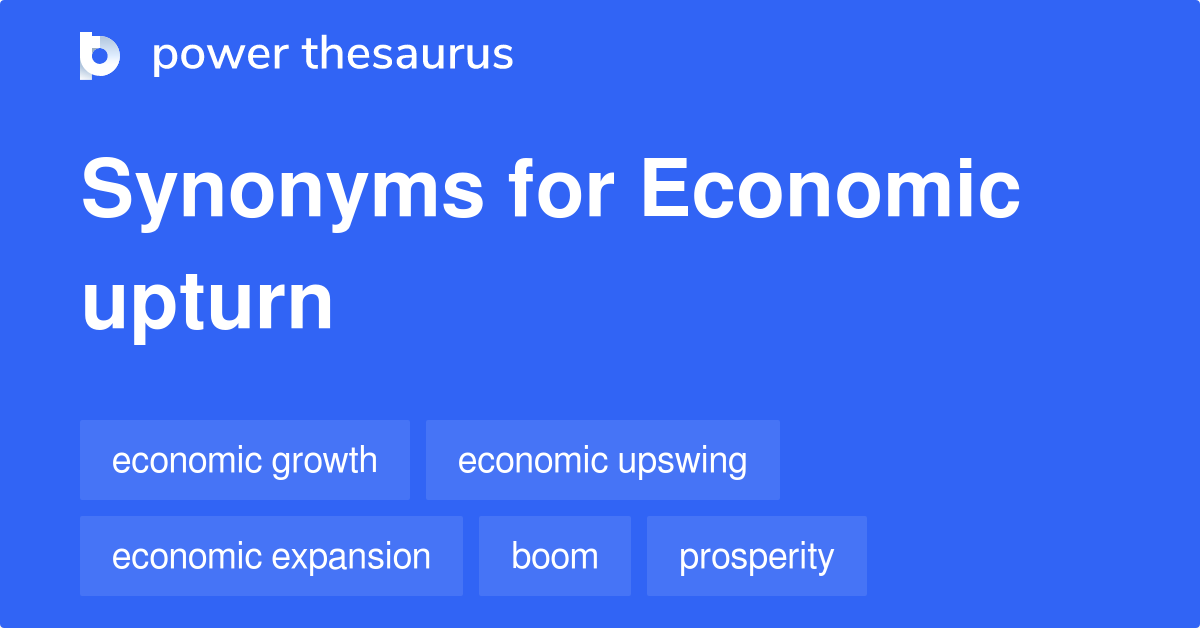 power thesaurus

Synonyms for Economic upturn

economic growth
economic upswing
economic expansion
boom
prosperity